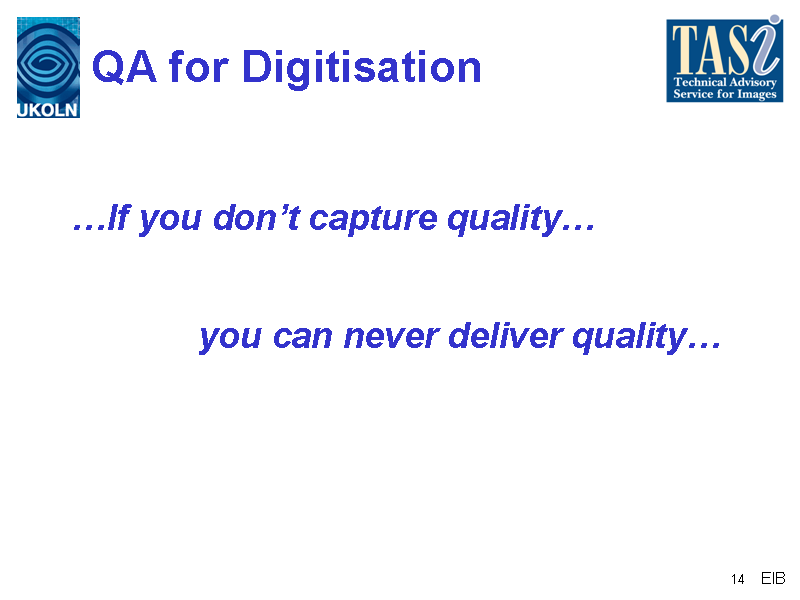 UKOLN

QA for Digitisation

TASi
Technical Advisory Service for Images

…If you don’t capture quality…

you can never deliver quality…

14 EIB